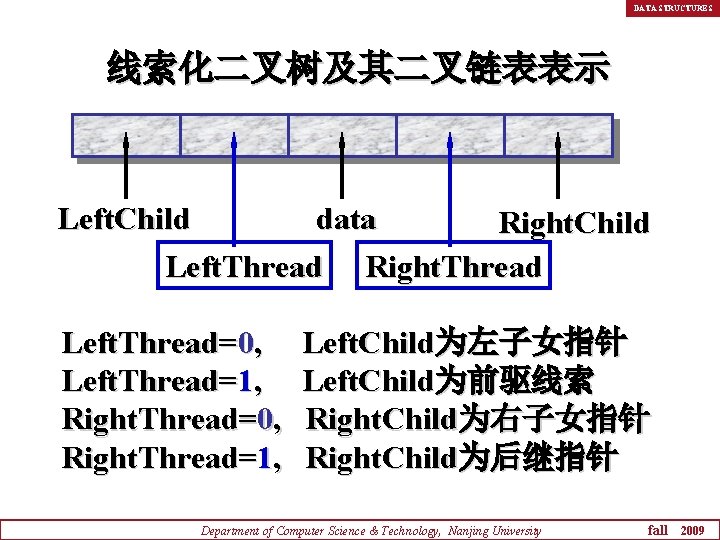 DATA STRUCTURES

线索化二叉树及其二叉链表表示

LeftChild

data

RightChild

LeftThread

RightThread

LeftThread=0,   LeftChild为左子女指针
LeftThread=1,   LeftChild为前驱线索
RightThread=0,   RightChild为右子女指针
RightThread=1,   RightChild为后继指针

Department of Computer Science & Technology, Nanjing University

fall 2009